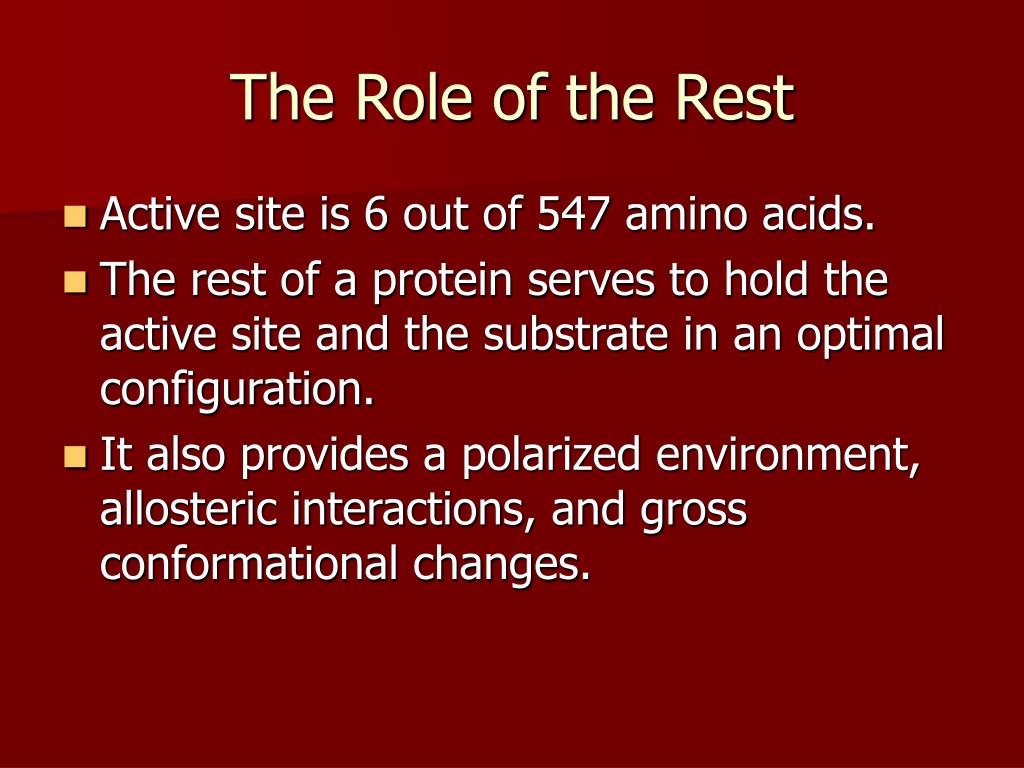 The Role of the Rest

- Active site is 6 out of 547 amino acids.
- The rest of a protein serves to hold the active site and the substrate in an optimal configuration.
- It also provides a polarized environment, allosteric interactions, and gross conformational changes.